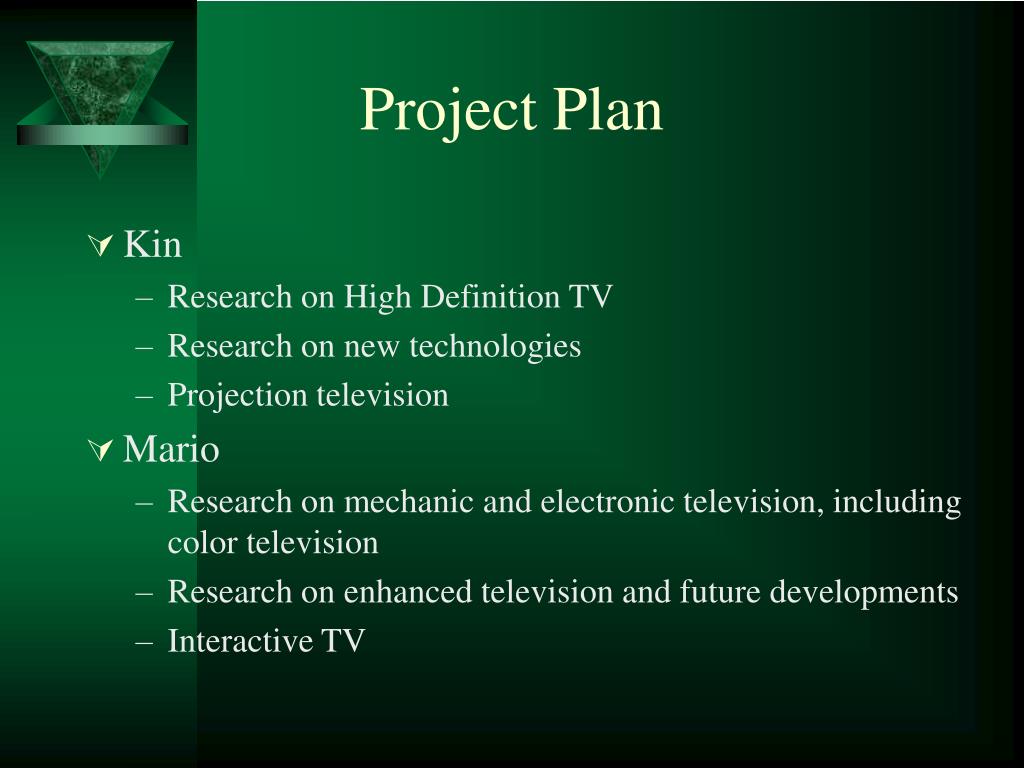 Project Plan

Kin
– Research on High Definition TV
– Research on new technologies
– Projection television

Mario
– Research on mechanic and electronic television, including color television
– Research on enhanced television and future developments
– Interactive TV